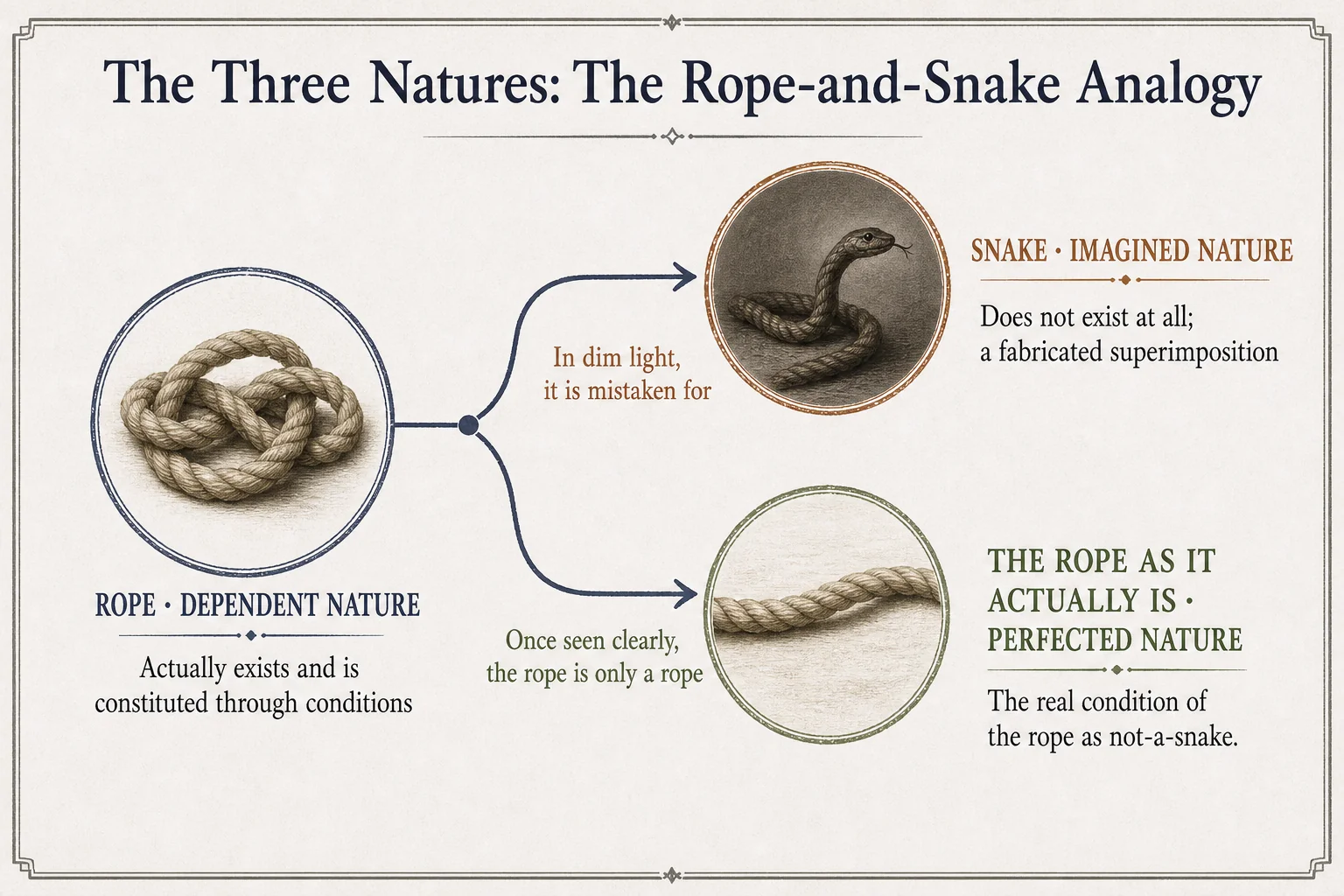 The Three Natures: The Rope-and-Snake Analogy

ROPE · DEPENDENT NATURE

Actually exists and is constituted through conditions

In dim light, it is mistaken for

SNAKE · IMAGINED NATURE

Does not exist at all; a fabricated superimposition

Once seen clearly, the rope is only a rope

THE ROPE AS IT ACTUALLY IS · PERFECTED NATURE

The real condition of the rope as not-a-snake.